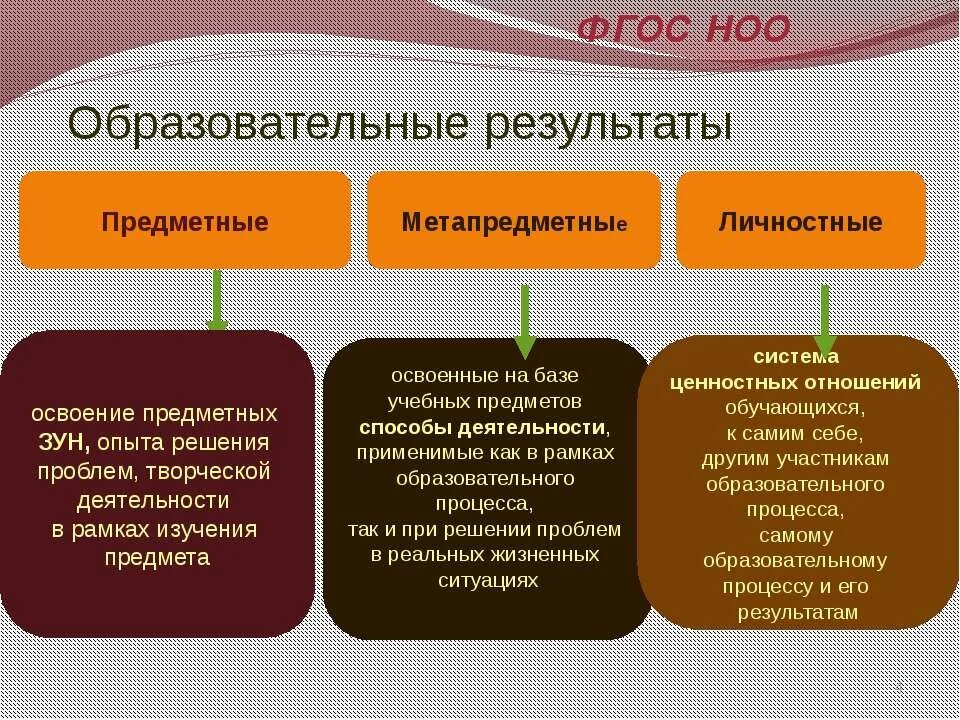 ФГОС НОО

Образовательные результаты

Предметные

Метапредметные

Личностные

освоение предметных ЗУН, опыта решения проблем, творческой деятельности в рамках изучения предмета

освоенные на базе учебных предметов способы деятельности, применимые как в рамках образовательного процесса, так и при решении проблем в реальных жизненных ситуациях

система ценностных отношений обучающихся, к самим себе, другим участникам образовательного процесса, самому образовательному процессу и его результатам